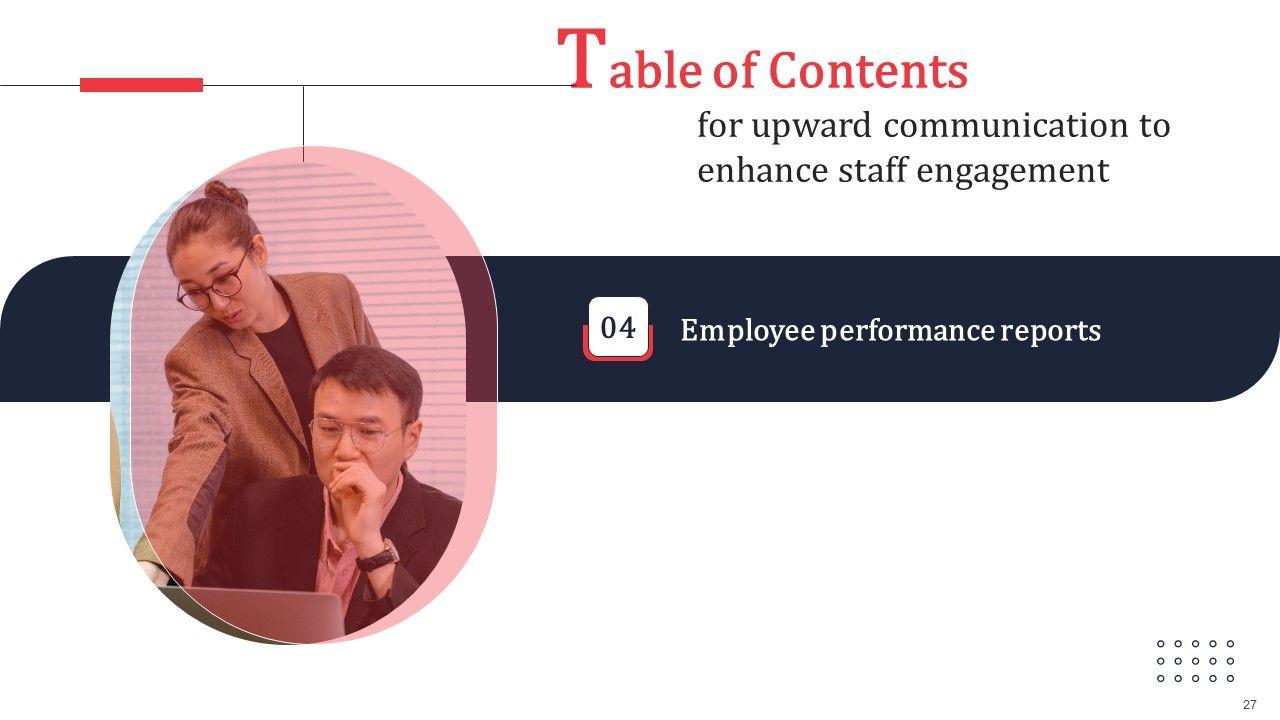 Table of Contents

for upward communication to enhance staff engagement

04

Employee performance reports

27